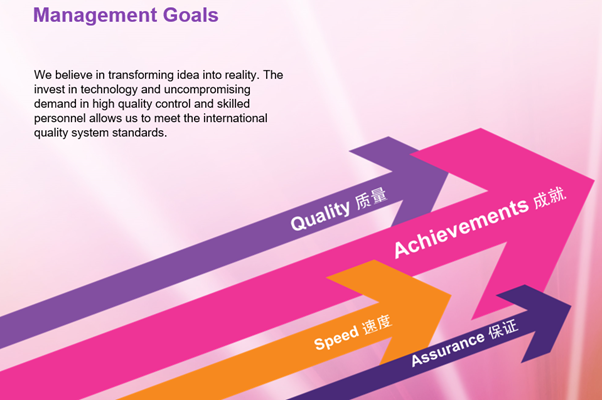 Management Goals

We believe in transforming idea into reality. The invest in technology and uncompromising demand in high quality control and skilled personnel allows us to meet the international quality system standards.

Quality 质量

Achievements 成就

Speed 速度

Assurance 保证